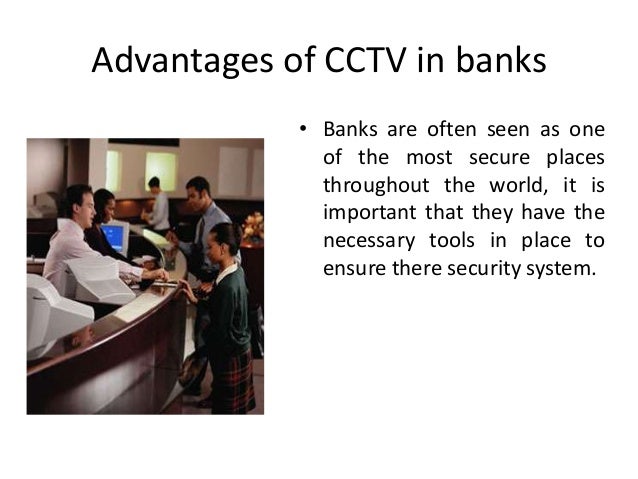 Advantages of CCTV in banks

• Banks are often seen as one of the most secure places throughout the world, it is important that they have the necessary tools in place to ensure there security system.